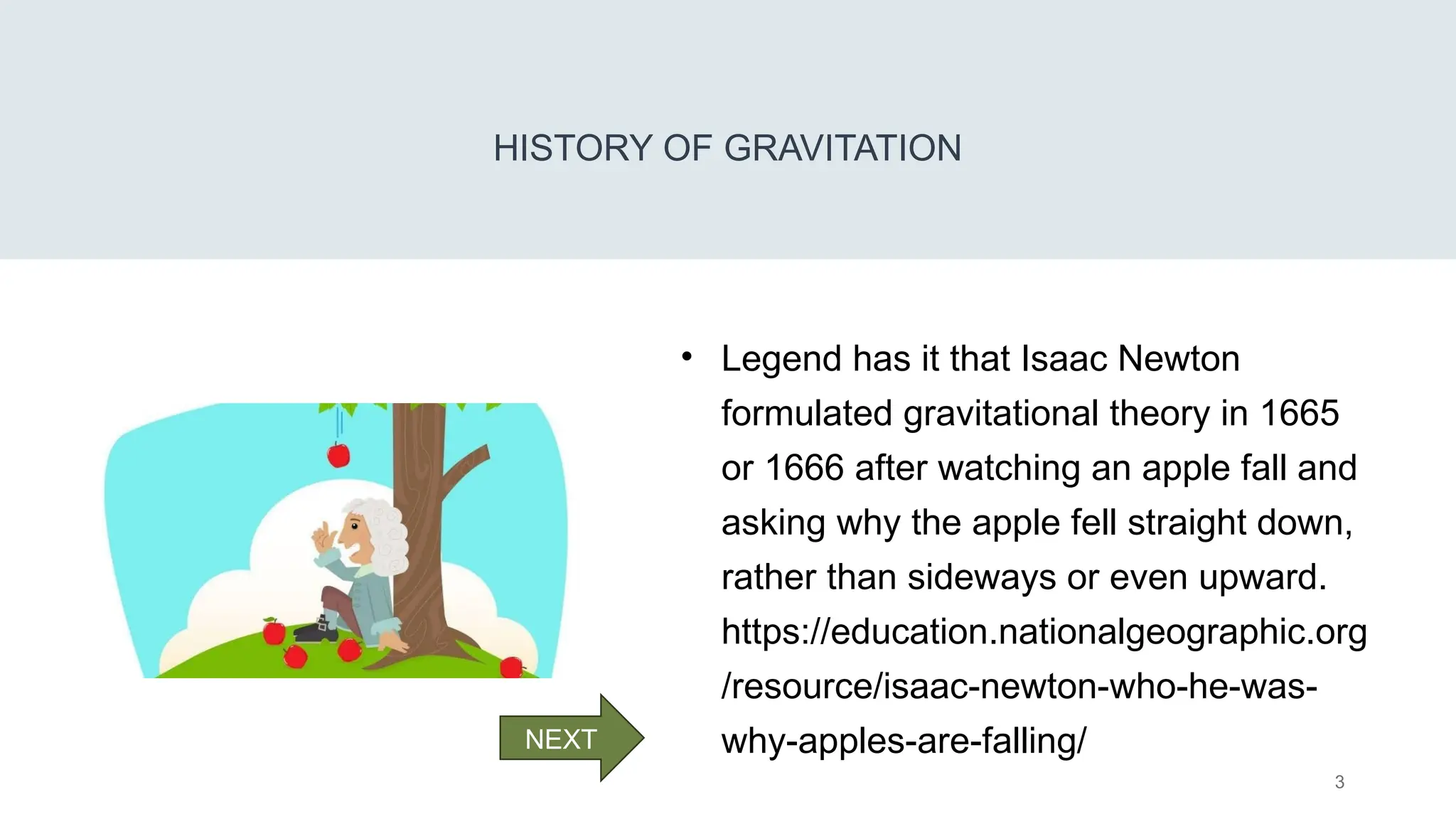 HISTORY OF GRAVITATION

• Legend has it that Isaac Newton formulated gravitational theory in 1665 or 1666 after watching an apple fall and asking why the apple fell straight down, rather than sideways or even upward. https://education.nationalgeographic.org/resource/isaac-newton-who-he-was-why-apples-are-falling/

NEXT

3